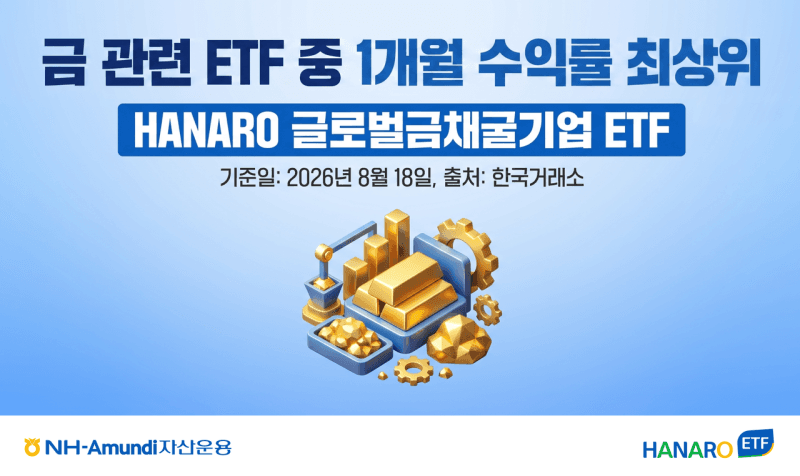 금 관련 ETF 중 1개월 수익률 최상위

HANARO 글로벌금채굴기업 ETF

기준일: 2026년 8월 18일, 출처: 한국거래소

NH-Amundi자산운용

HANARO ETF